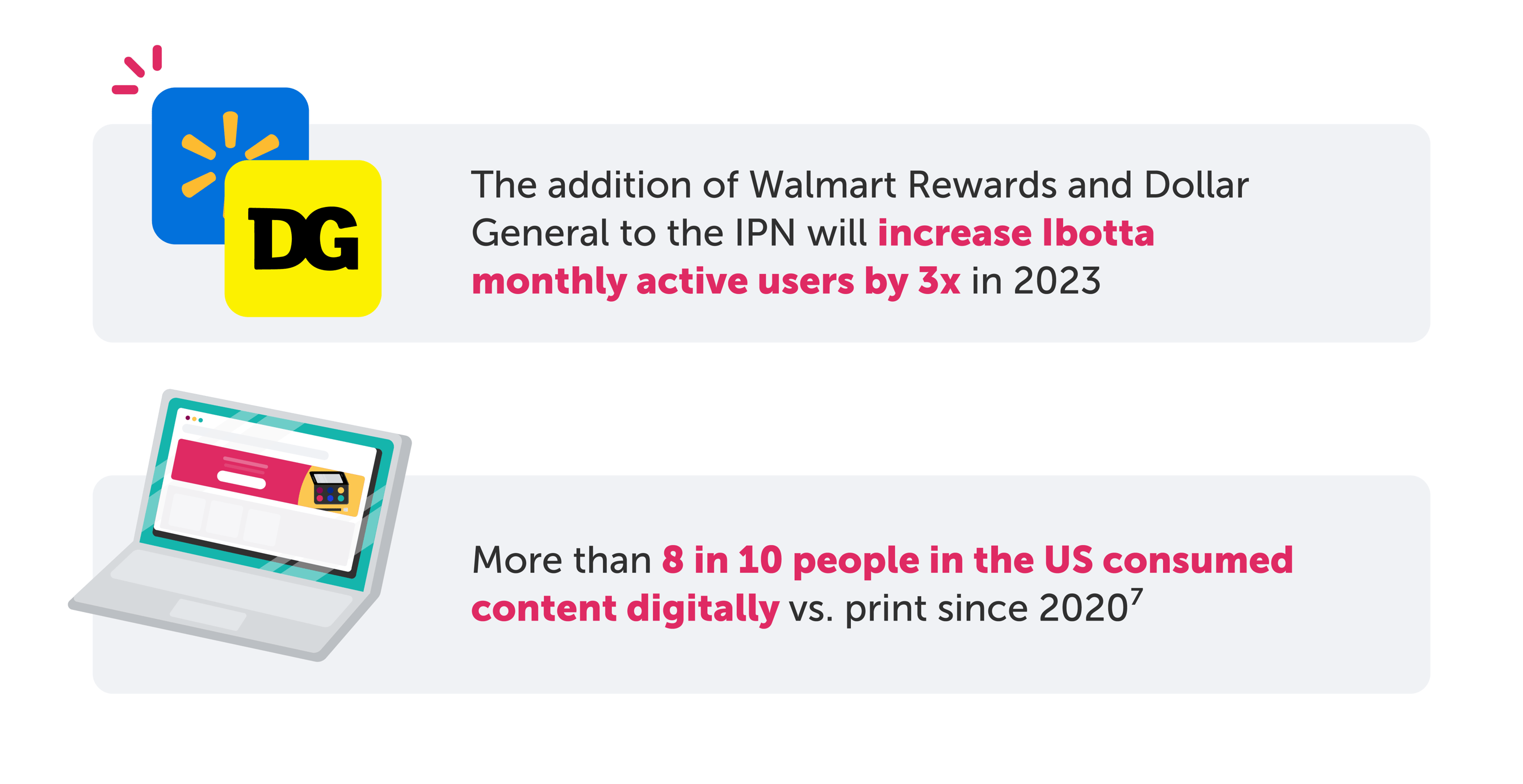 DG

The addition of Walmart Rewards and Dollar General to the IPN will increase Ibotta monthly active users by 3x in 2023

More than 8 in 10 people in the US consumed content digitally vs. print since 2020$^7$